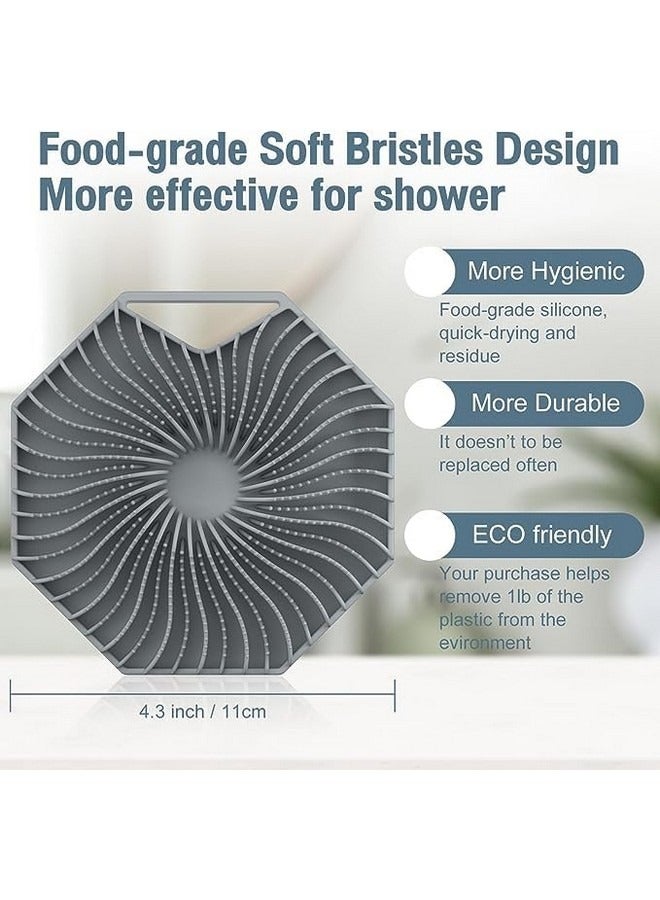 Food-grade Soft Bristles Design
More effective for shower

More Hygienic

Food-grade silicone, quick-drying and residue

More Durable

It doesn't to be replaced often

ECO friendly

Your purchase helps remove 1lb of the plastic from the evironment

4.3 inch / 11cm